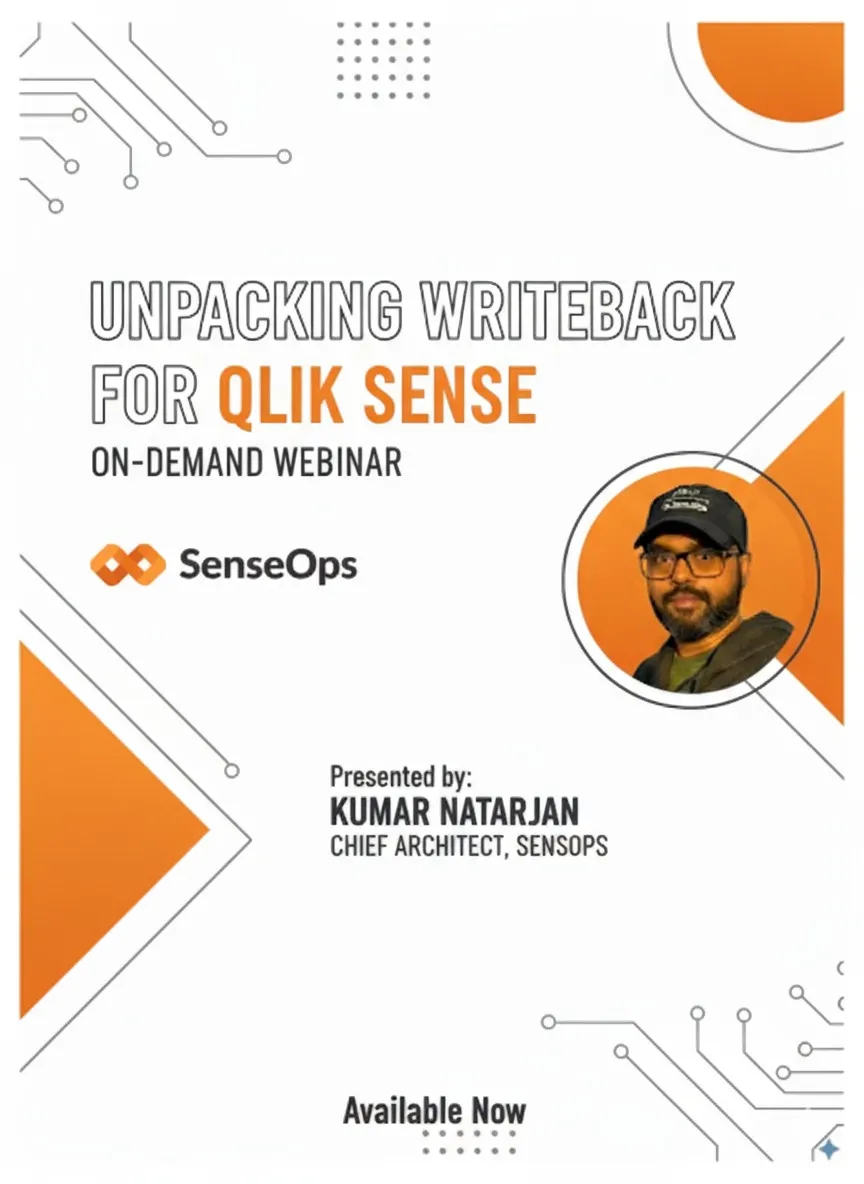 UNPACKING WRITEBACK FOR QLIK SENSE

ON-DEMAND WEBINAR

SenseOps

Presented by:
KUMAR NATARJAN
CHIEF ARCHITECT, SENSOPS

Available Now